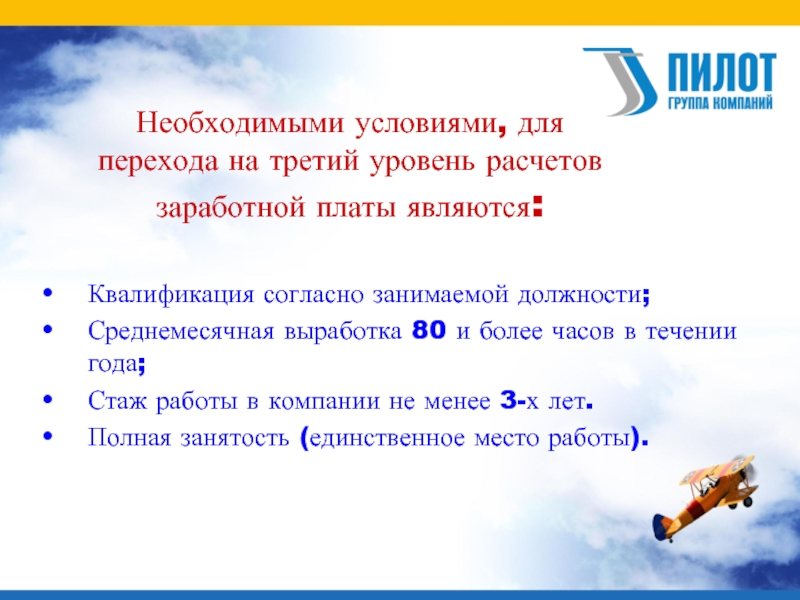 ПИЛОТ
ГРУППА КОМПАНИЙ

Необходимыми условиями, для перехода на третий уровень расчетов заработной платы являются:

• Квалификация согласно занимаемой должности;
• Среднемесячная выработка 80 и более часов в течении года;
• Стаж работы в компании не менее 3-х лет.
• Полная занятость (единственное место работы).